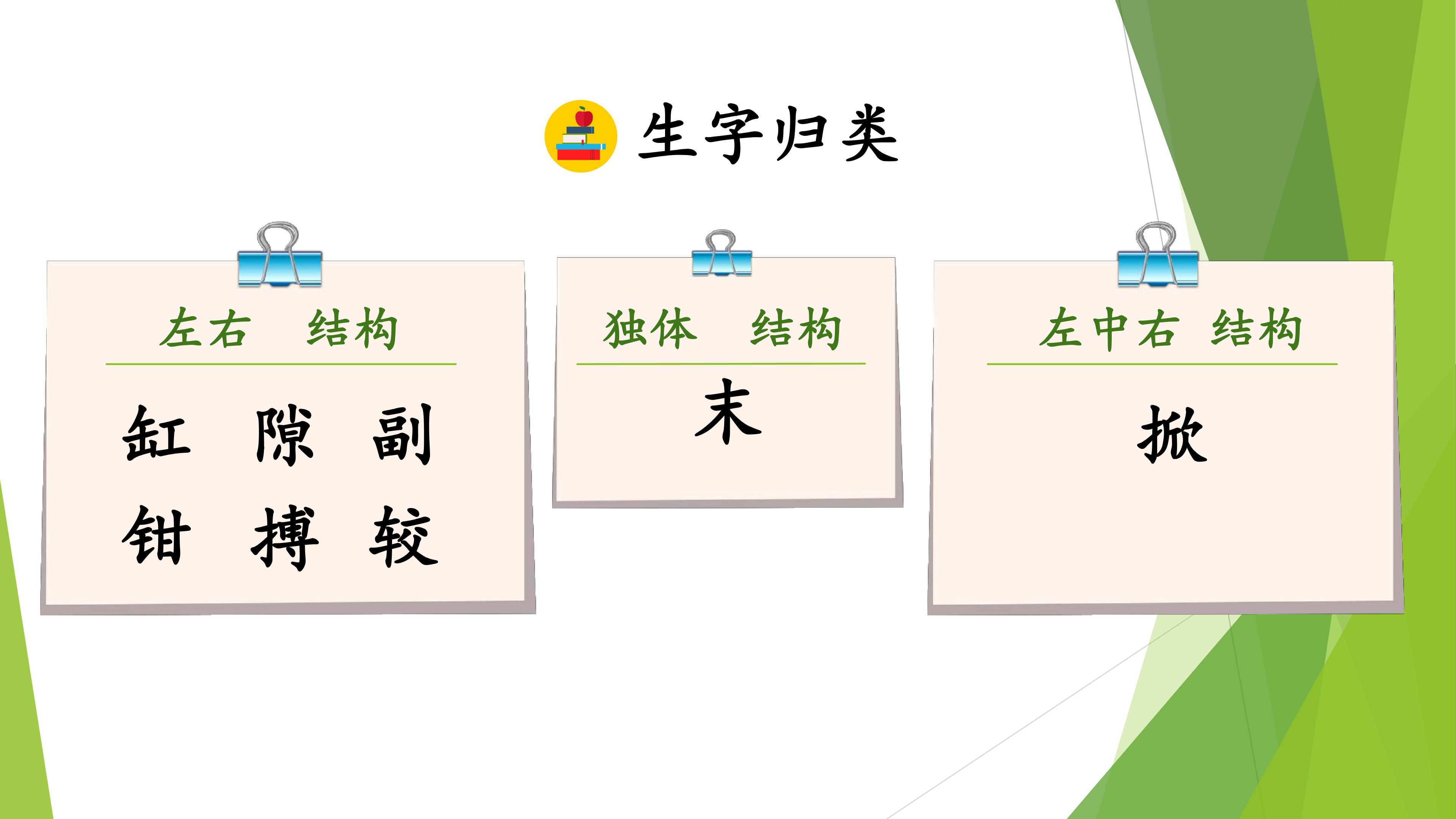 生字归类

左右 结构

缸 隙 副

钳 搏 较

独体 结构

末

左中右 结构

掀